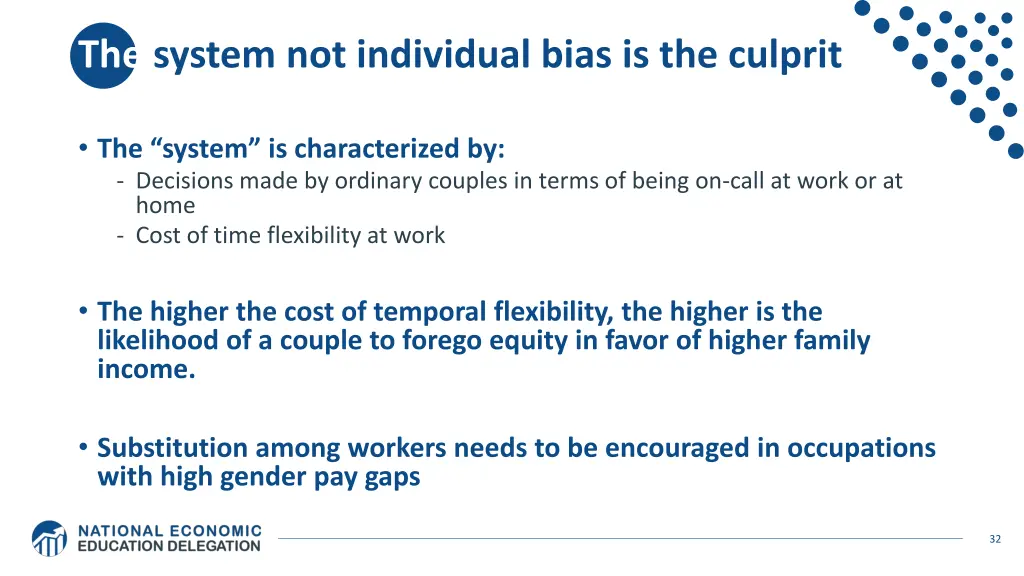 The system not individual bias is the culprit

• The “system” is characterized by:
- Decisions made by ordinary couples in terms of being on-call at work or at home
- Cost of time flexibility at work

• The higher the cost of temporal flexibility, the higher is the likelihood of a couple to forego equity in favor of higher family income.

• Substitution among workers needs to be encouraged in occupations with high gender pay gaps

NATIONAL ECONOMIC EDUCATION DELEGATION

32